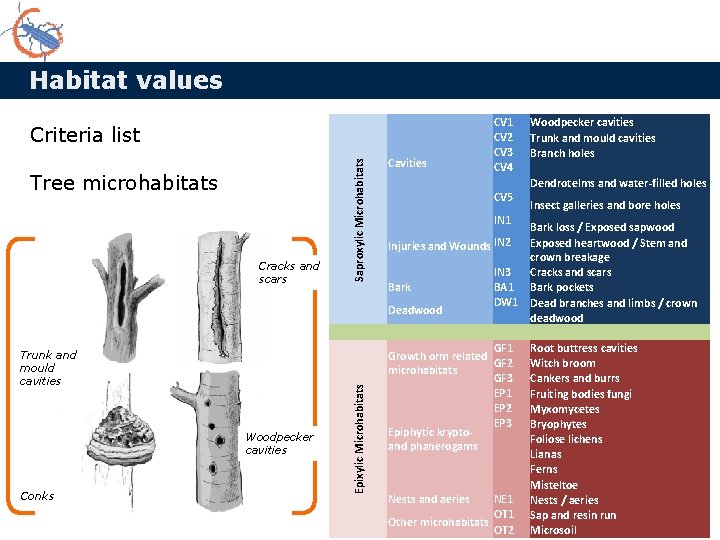 Habitat values

Criteria list

Tree microhabitats

Cracks and scars

Trunk and mould cavities

Woodpecker cavities

Conks

| | | | |
|---|---|---|---|
| Saproxylic Microhabitats | Cavities | CV1 | Woodpecker cavities |
| | | CV2 | Trunk and mould cavities |
| | | CV3 | Branch holes |
| | | CV4 | Dendrotelms and water-filled holes |
| | | CV5 | Insect galleries and bore holes |
| | Injuries and Wounds | IN1 | Bark loss / Exposed sapwood |
| | | IN2 | Exposed heartwood / Stem and crown breakage |
| | | IN3 | Cracks and scars |
| | Bark | BA1 | Bark pockets |
| | Deadwood | DW1 | Dead branches and limbs / crown deadwood |
| Epixylic Microhabitats | Growth orm related microhabitats | GF1 | Root buttress cavities |
| | | GF2 | Witch broom |
| | | GF3 | Cankers and burrs |
| | Epiphytic krypto- and phanerogams | EP1 | Fruiting bodies fungi |
| | | EP2 | Myxomycetes |
| | | EP3 | Bryophytes |
| | | | Foliose lichens |
| | | | Lianas |
| | | | Ferns |
| | | | Misteltoe |
| | Nests and aeries | NE1 | Nests / aeries |
| | Other microhabitats | OT1 | Sap and resin run |
| | | OT2 | Microsoil |